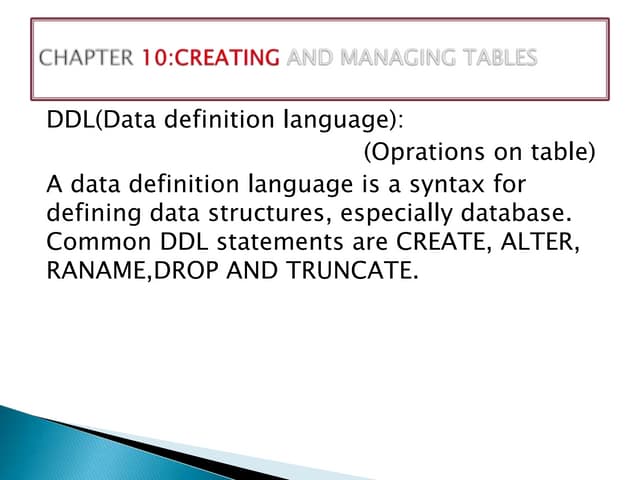 CHAPTER 10:CREATING AND MANAGING TABLES

DDL(Data definition language):

(Oprations on table)

A data definition language is a syntax for defining data structures, especially database. Common DDL statements are CREATE, ALTER, RANAME,DROP AND TRUNCATE.